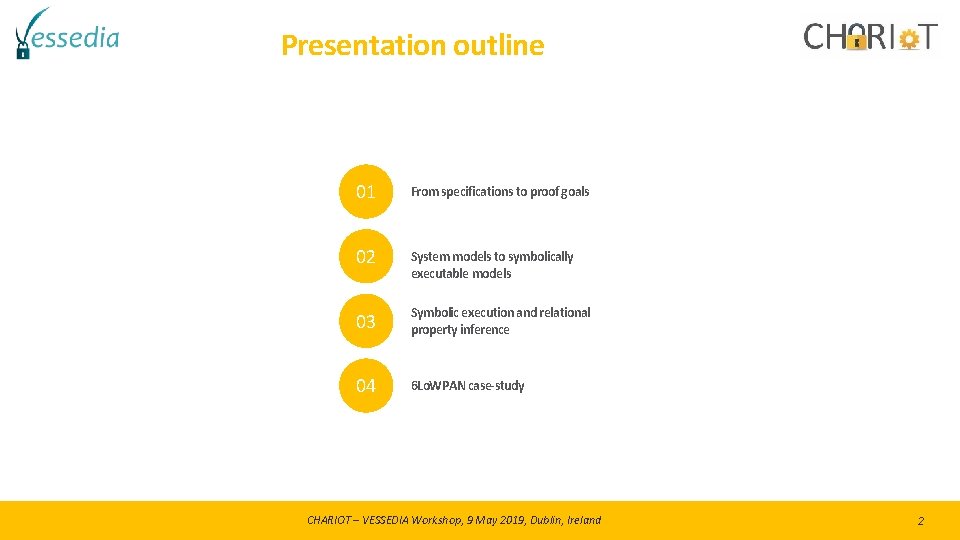 Vessedia

Presentation outline

CHARIoT

01 From specifications to proof goals

02 System models to symbolically executable models

03 Symbolic execution and relational property inference

04 6LoWPAN case-study

CHARIOT – VESSEDIA Workshop, 9 May 2019, Dublin, Ireland

2